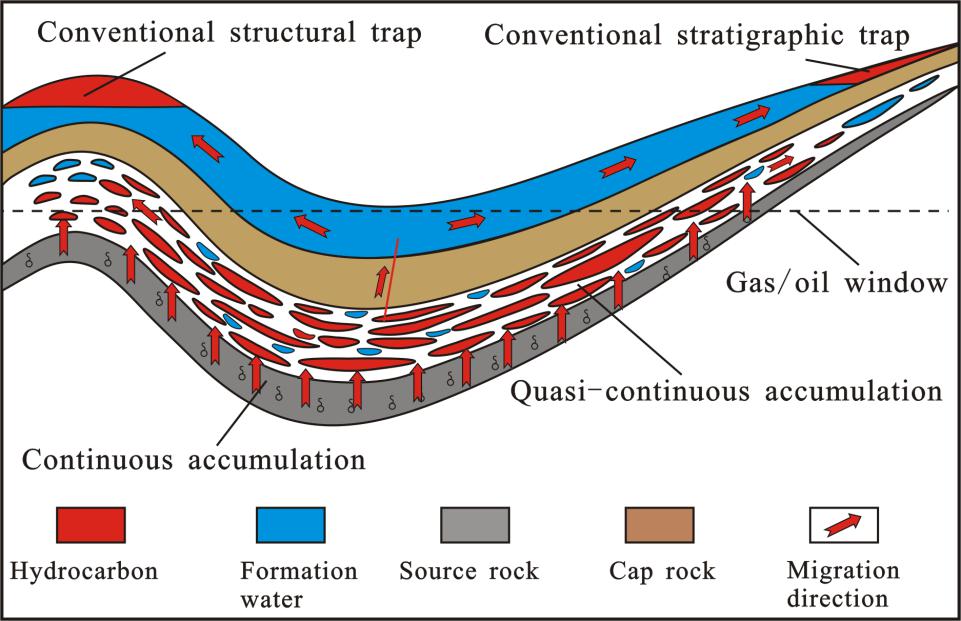 Conventional structural trap

Conventional stratigraphic trap

Gas/oil window

Quasi-continuous accumulation

Continuous accumulation

Hydrocarbon

Formation water

Source rock

Cap rock

Migration direction